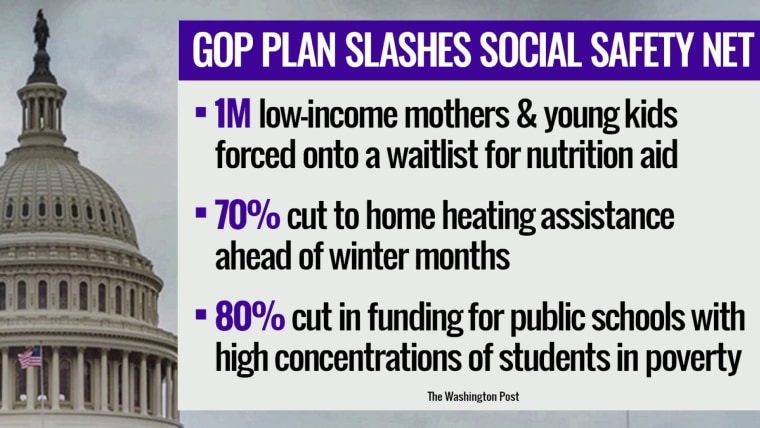 GOP PLAN SLASHES SOCIAL SAFETY NET

▪ 1M low-income mothers & young kids forced onto a waitlist for nutrition aid

▪ 70% cut to home heating assistance ahead of winter months

▪ 80% cut in funding for public schools with high concentrations of students in poverty

The Washington Post